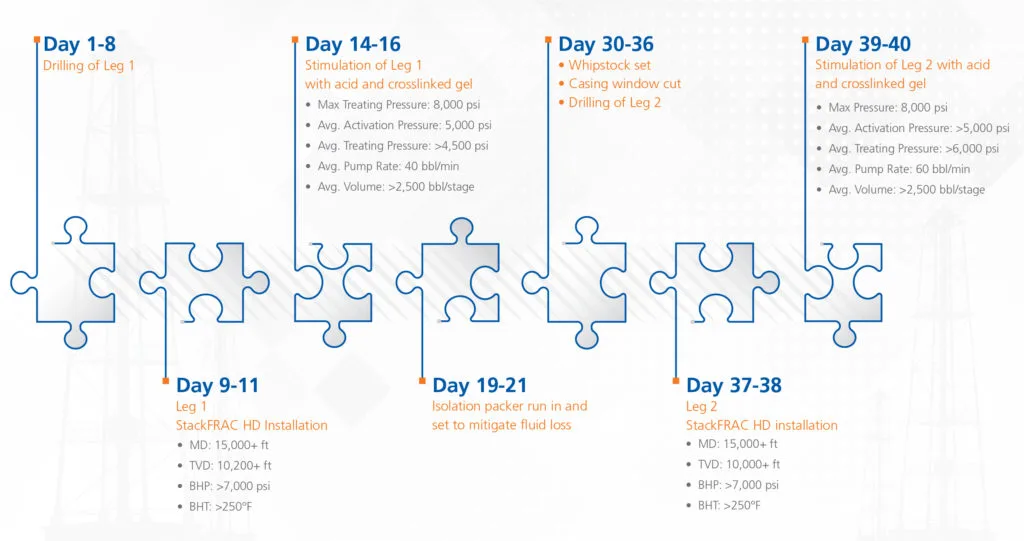 Day 1-8
Drilling of Leg 1

Day 9-11
Leg 1
StackFRAC HD Installation
• MD: 15,000+ ft
• TVD: 10,200+ ft
• BHP: >7,000 psi
• BHT: >250°F

Day 14-16
Stimulation of Leg 1 with acid and crosslinked gel
• Max Treating Pressure: 8,000 psi
• Avg. Activation Pressure: 5,000 psi
• Avg. Treating Pressure: >4,500 psi
• Avg. Pump Rate: 40 bbl/min
• Avg. Volume: >2,500 bbl/stage

Day 19-21
Isolation packer run in and set to mitigate fluid loss

Day 30-36
• Whipstock set
• Casing window cut
• Drilling of Leg 2

Day 37-38
Leg 2
StackFRAC HD installation
• MD: 15,000+ ft
• TVD: 10,000+ ft
• BHP: >7,000 psi
• BHT: >250°F

Day 39-40
Stimulation of Leg 2 with acid and crosslinked gel
• Max Pressure: 8,000 psi
• Avg. Activation Pressure: >5,000 psi
• Avg. Treating Pressure: >6,000 psi
• Avg. Pump Rate: 60 bbl/min
• Avg. Volume: >2,500 bbl/stage